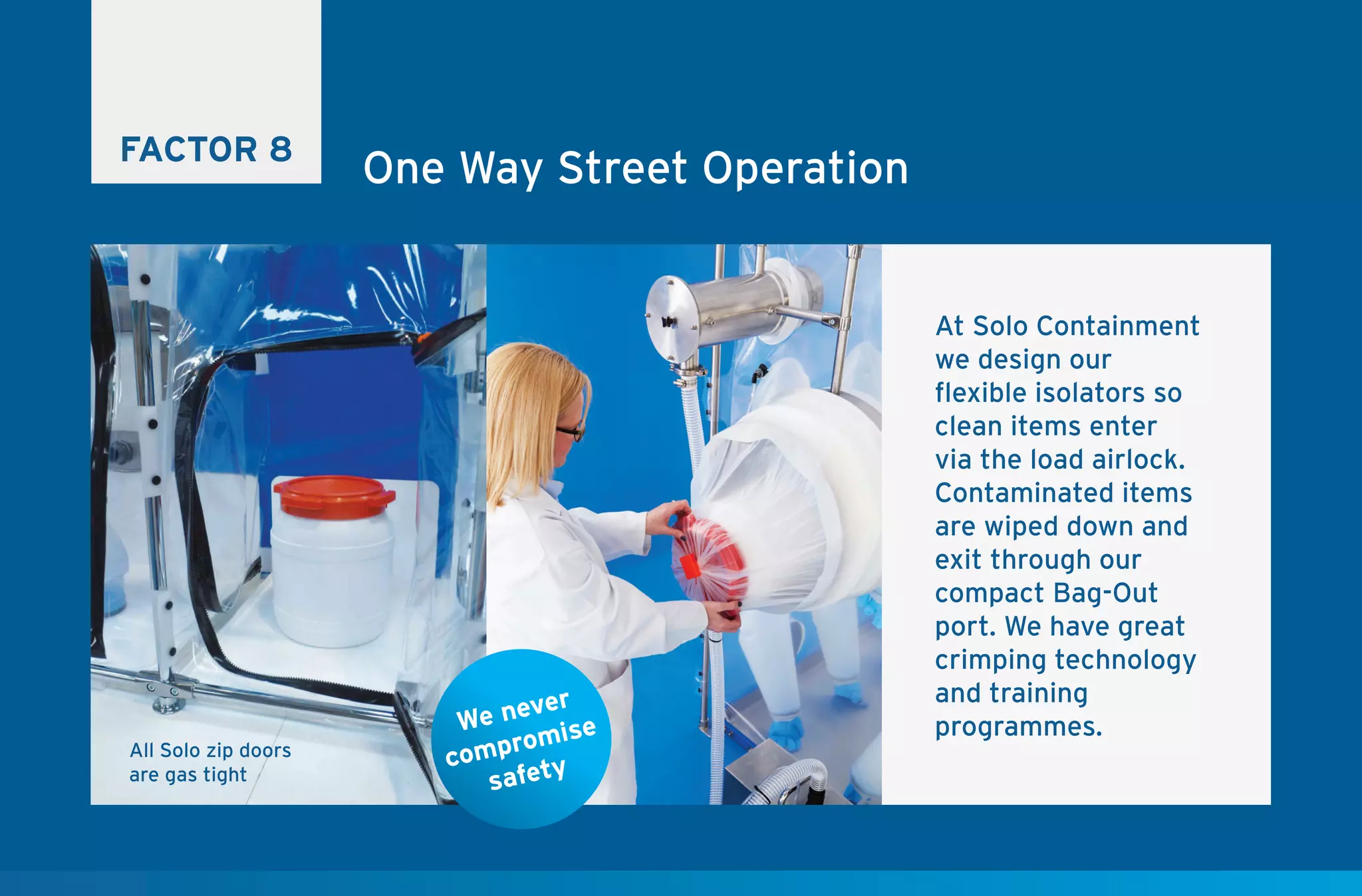 FACTOR 8

One Way Street Operation

All Solo zip doors are gas tight

We never compromise safety

At Solo Containment we design our flexible isolators so clean items enter via the load airlock. Contaminated items are wiped down and exit through our compact Bag-Out port. We have great crimping technology and training programmes.